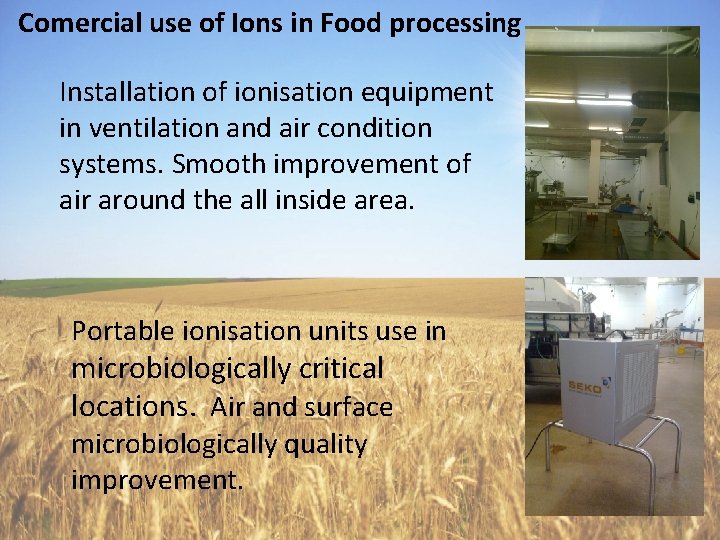 Comercial use of Ions in Food processing

Installation of ionisation equipment in ventilation and air condition systems. Smooth improvement of air around the all inside area.

Portable ionisation units use in microbiologically critical locations. Air and surface microbiologically quality improvement.

SEKO